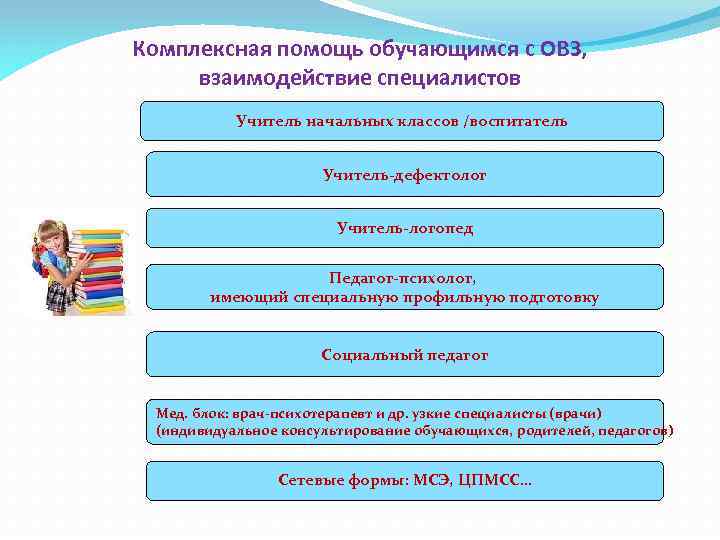 Комплексная помощь обучающимся с ОВЗ, взаимодействие специалистов

Учитель начальных классов /воспитатель

Учитель-дефектолог

Учитель-логопед

Педагог-психолог, имеющий специальную профильную подготовку

Социальный педагог

Мед. блок: врач-психотерапевт и др. узкие специалисты (врачи) (индивидуальное консультирование обучающихся, родителей, педагогов)

Сетевые формы: МСЭ, ЦПМСС…